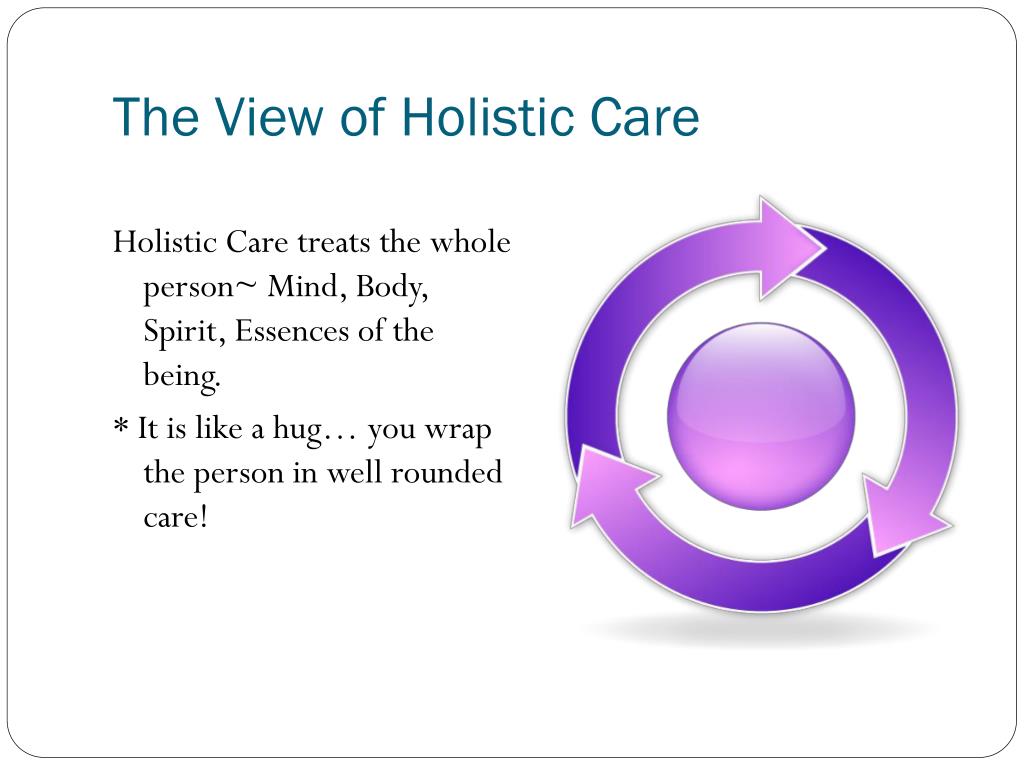 The View of Holistic Care

Holistic Care treats the whole person~ Mind, Body, Spirit, Essences of the being.

* It is like a hug… you wrap the person in well rounded care!